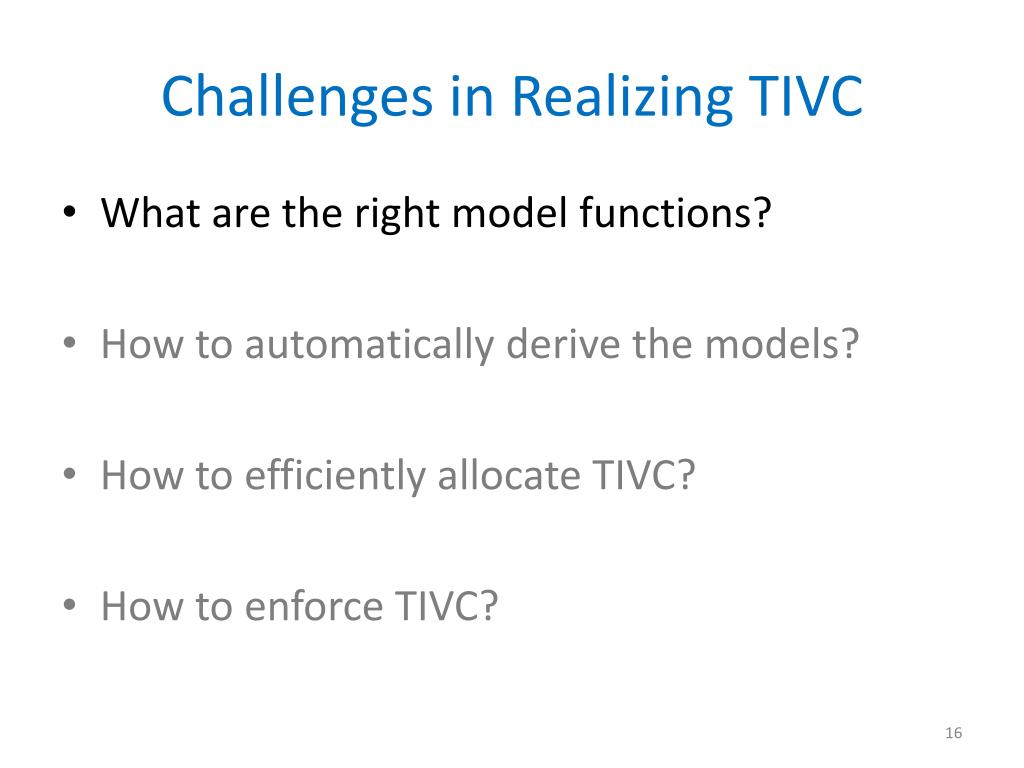 Challenges in Realizing TIVC

• What are the right model functions?

• How to automatically derive the models?

• How to efficiently allocate TIVC?

• How to enforce TIVC?

16